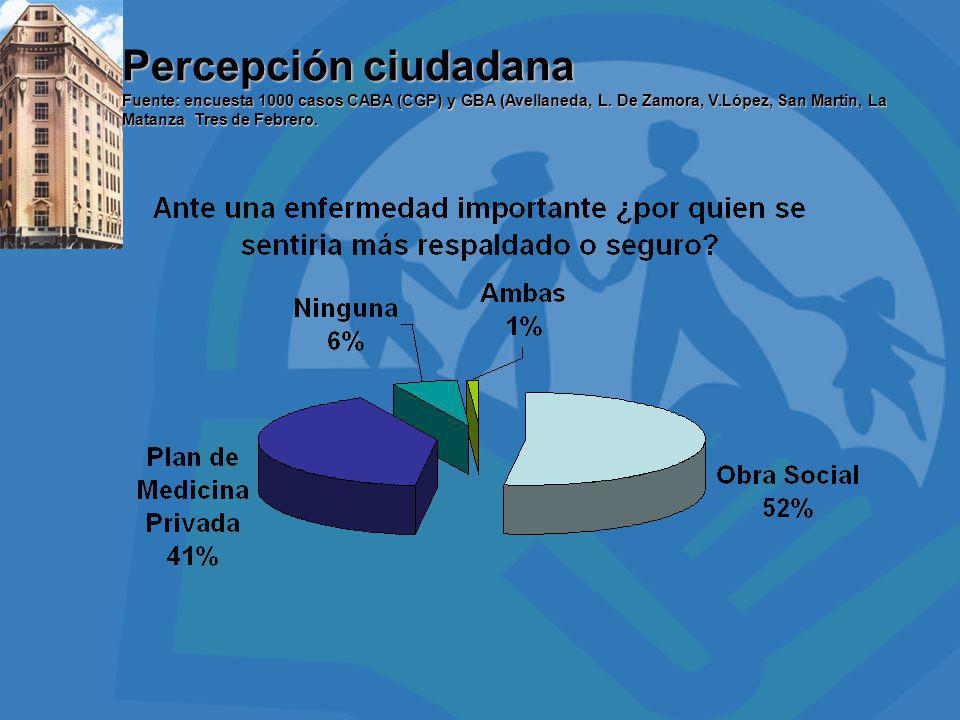 Percepción ciudadana
Fuente: encuesta 1000 casos CABA (CGP) y GBA (Avellaneda, L. De Zamora, V.López, San Martin, La Matanza Tres de Febrero.

Ante una enfermedad importante ¿por quien se sentiria más respaldado o seguro?

Ninguna
6%

Ambas
1%

Plan de Medicina Privada
41%

Obra Social
52%